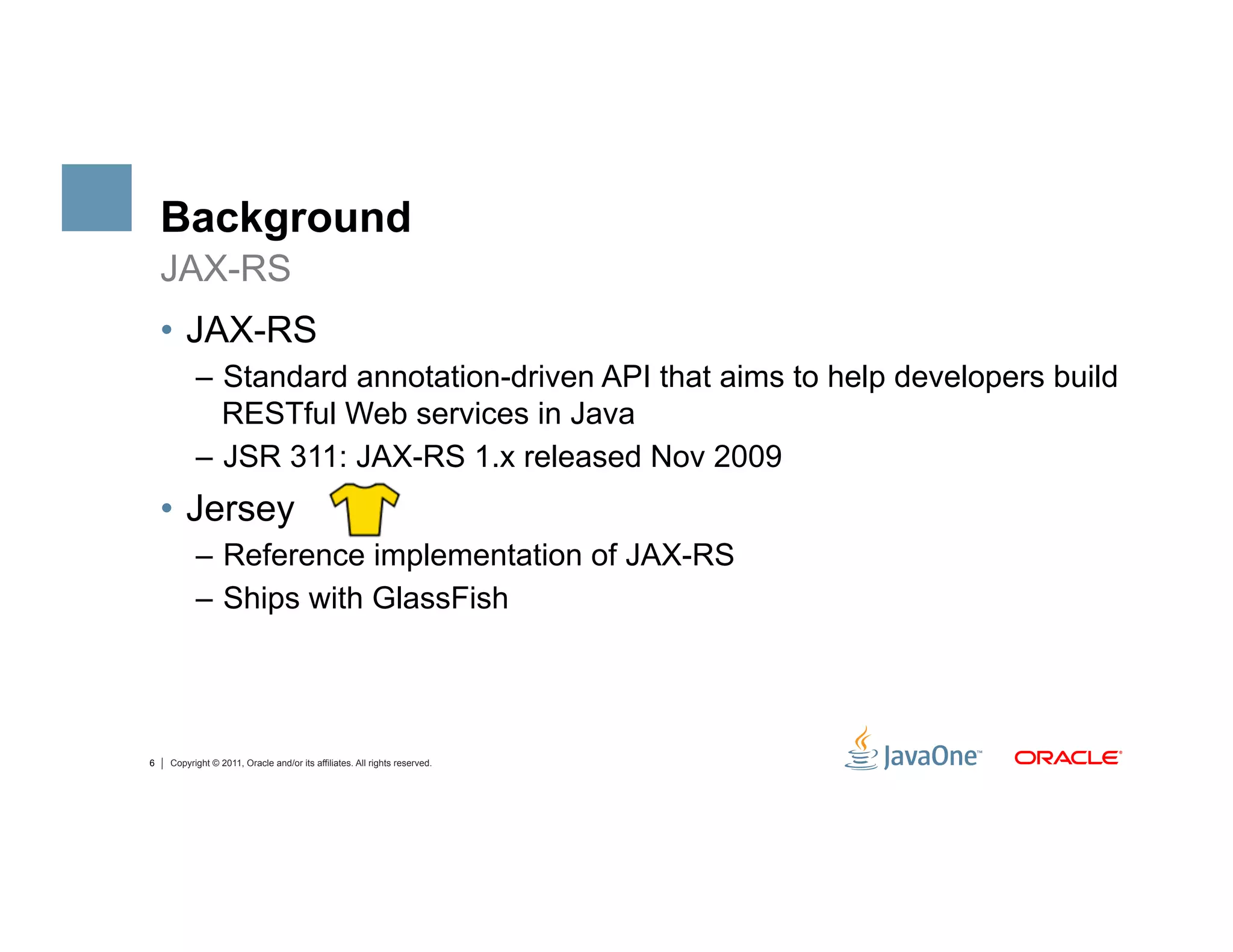 Background
JAX-RS

• JAX-RS
– Standard annotation-driven API that aims to help developers build RESTful Web services in Java
– JSR 311: JAX-RS 1.x released Nov 2009

• Jersey
– Reference implementation of JAX-RS
– Ships with GlassFish

6 | Copyright © 2011, Oracle and/or its affiliates. All rights reserved.

JavaOne™ ORACLE®